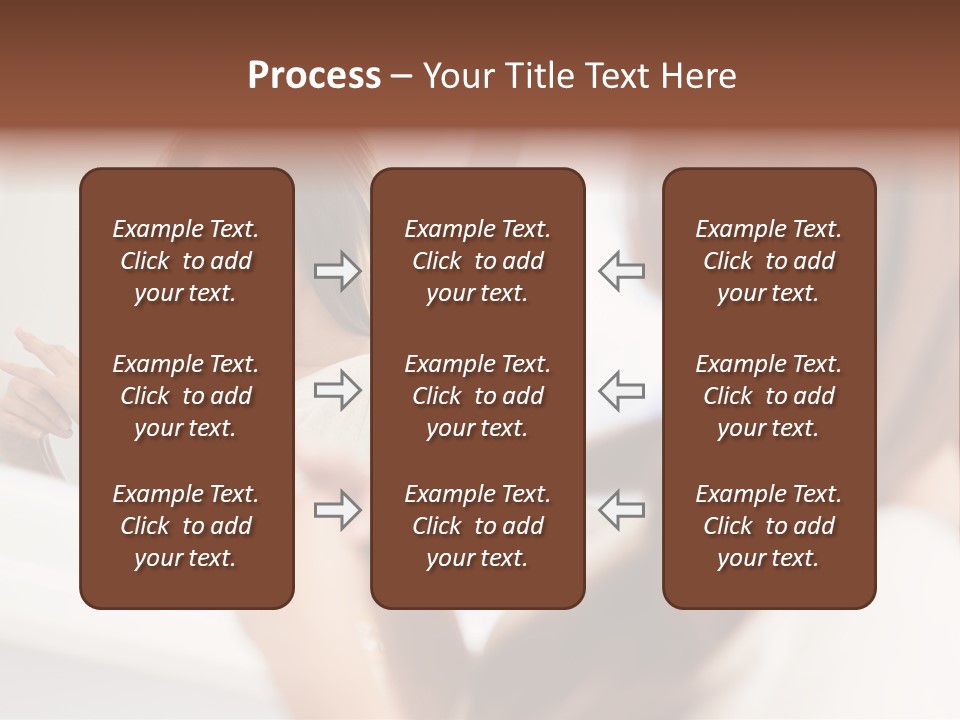 Process – Your Title Text Here

Example Text. Click to add your text.

Example Text. Click to add your text.

Example Text. Click to add your text.

Example Text. Click to add your text.

Example Text. Click to add your text.

Example Text. Click to add your text.

Example Text. Click to add your text.

Example Text. Click to add your text.

Example Text. Click to add your text.